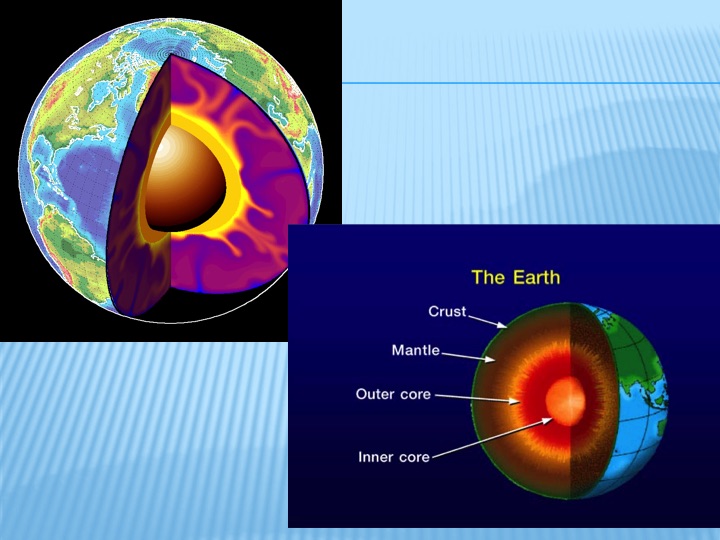 The Earth

Crust

Mantle

Outer core

Inner core